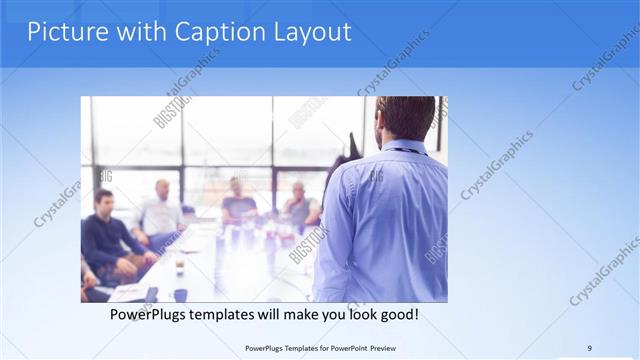 Picture with Caption Layout

CrystalGraphics

CrystalGraphics

CrystalGraphics

CrystalGraphics

CrystalGra

CrystalGraphics

BIGSTOCK

BIGSTOCK

BIG

BIG

BIGSTOCK

BIGSTOCK

PowerPlugs templates will make you look good!

PowerPlugs Templates for PowerPoint Preview

9